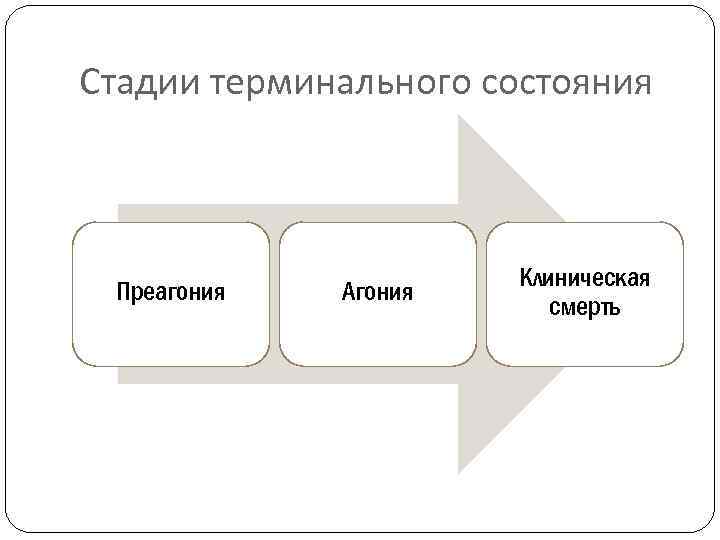 Стадии терминального состояния

Преагония

Агония

Клиническая смерть